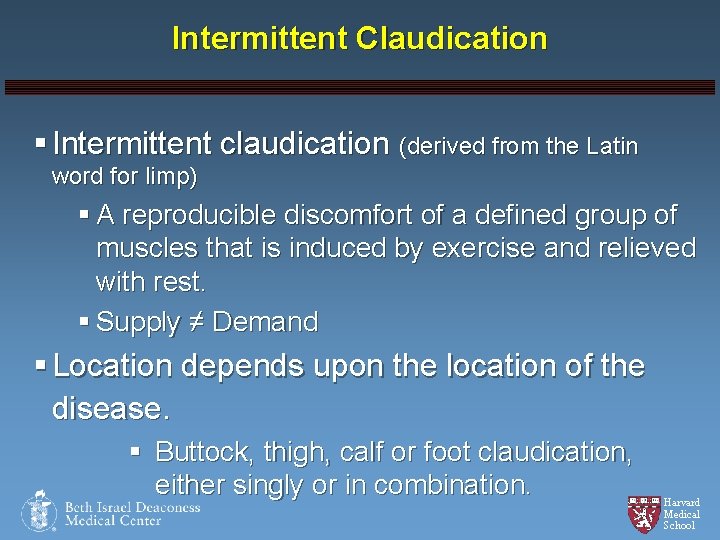 Intermittent Claudication

▪ Intermittent claudication (derived from the Latin word for limp)

▪ A reproducible discomfort of a defined group of muscles that is induced by exercise and relieved with rest.

▪ Supply ≠ Demand

▪ Location depends upon the location of the disease.

▪ Buttock, thigh, calf or foot claudication, either singly or in combination.

Beth Israel Deaconess Medical Center

Harvard Medical School